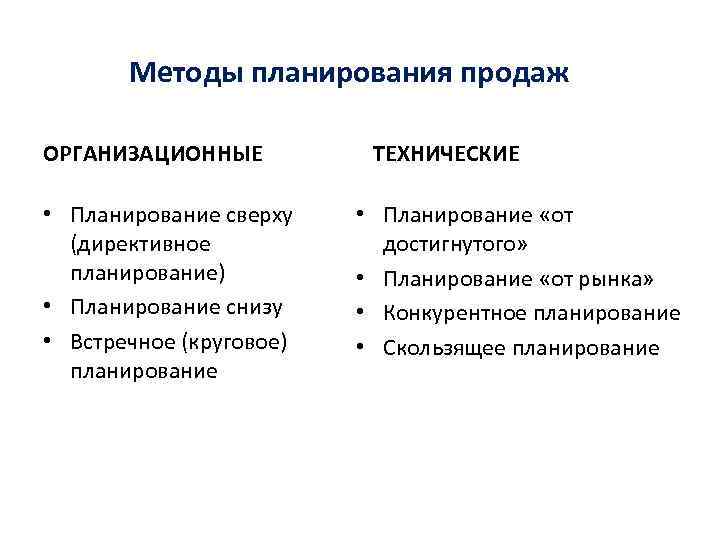 Методы планирования продаж

ОРГАНИЗАЦИОННЫЕ

• Планирование сверху (директивное планирование)
• Планирование снизу
• Встречное (круговое) планирование

ТЕХНИЧЕСКИЕ

• Планирование «от достигнутого»
• Планирование «от рынка»
• Конкурентное планирование
• Скользящее планирование